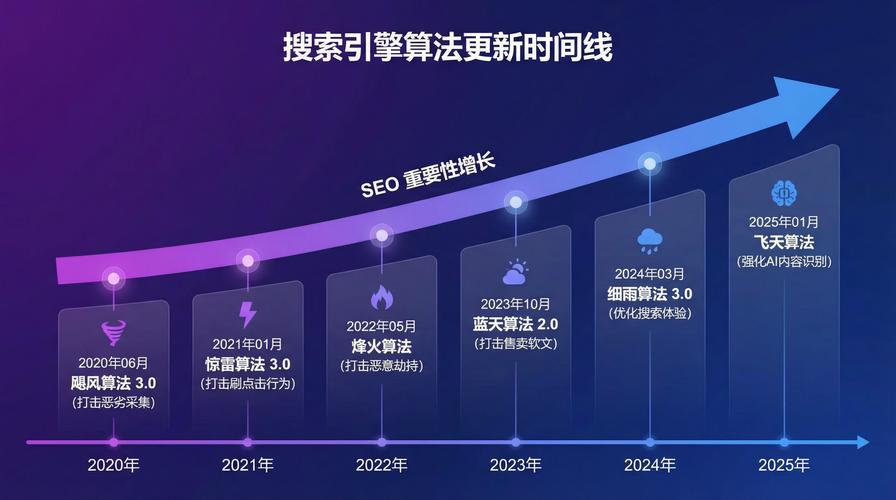 搜索引擎算法更新时间线

SEO 重要性增长

2020年06月
飓风算法 3.0
(打击恶劣采集)

2021年01月
惊雷算法 3.0
(打击刷点击行为)

2022年05月
烽火算法
(打击恶意劫持)

2023年10月
蓝天算法 2.0
(打击售卖软文)

2024年03月
细雨算法 3.0
(优化搜索体验)

2025年01月
飞天算法
(强化AI内容识别)

2020年

2021年

2022年

2023年

2024年

2025年